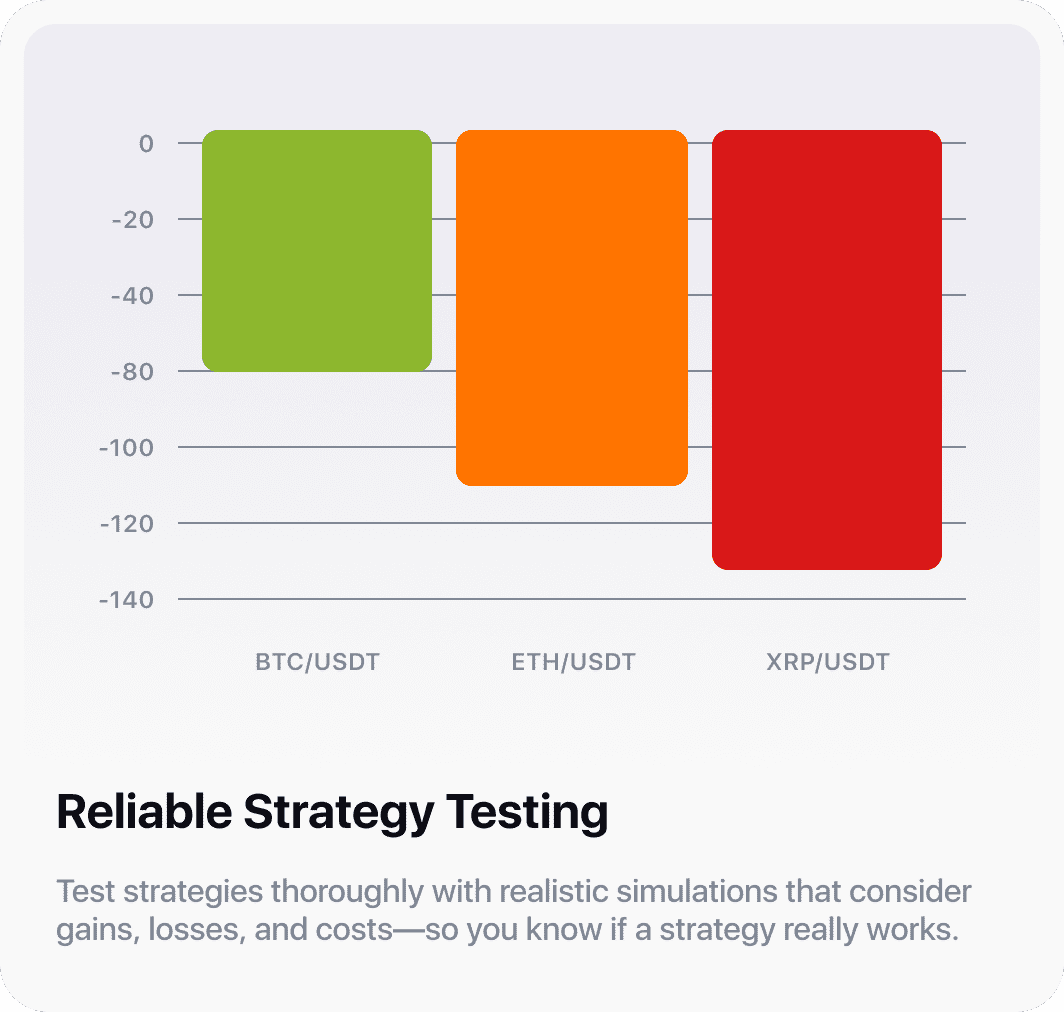 0
-20
-40
-80
-100
-120
-140

BTC/USDT
ETH/USDT
XRP/USDT

Reliable Strategy Testing

Test strategies thoroughly with realistic simulations that consider gains, losses, and costs—so you know if a strategy really works.